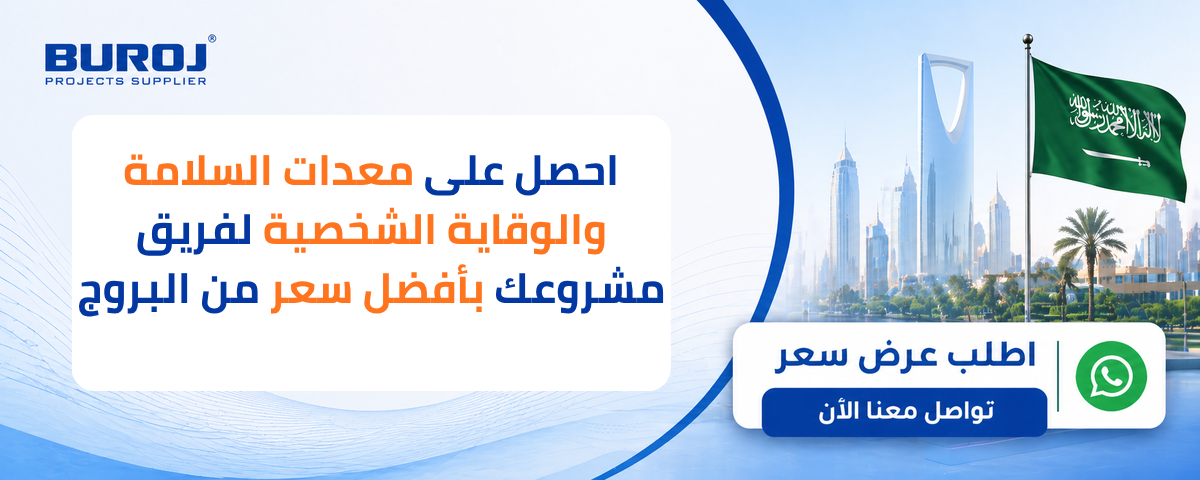 BUROJ®
PROJECTS SUPPLIER

احصل على معدات السلامة والوقاية الشخصية لفريق مشروعك بأفضل سعر من البروج

لا إله إلا الله محمد رسول الله

اطلب عرض سعر
تواصل معنا الأن